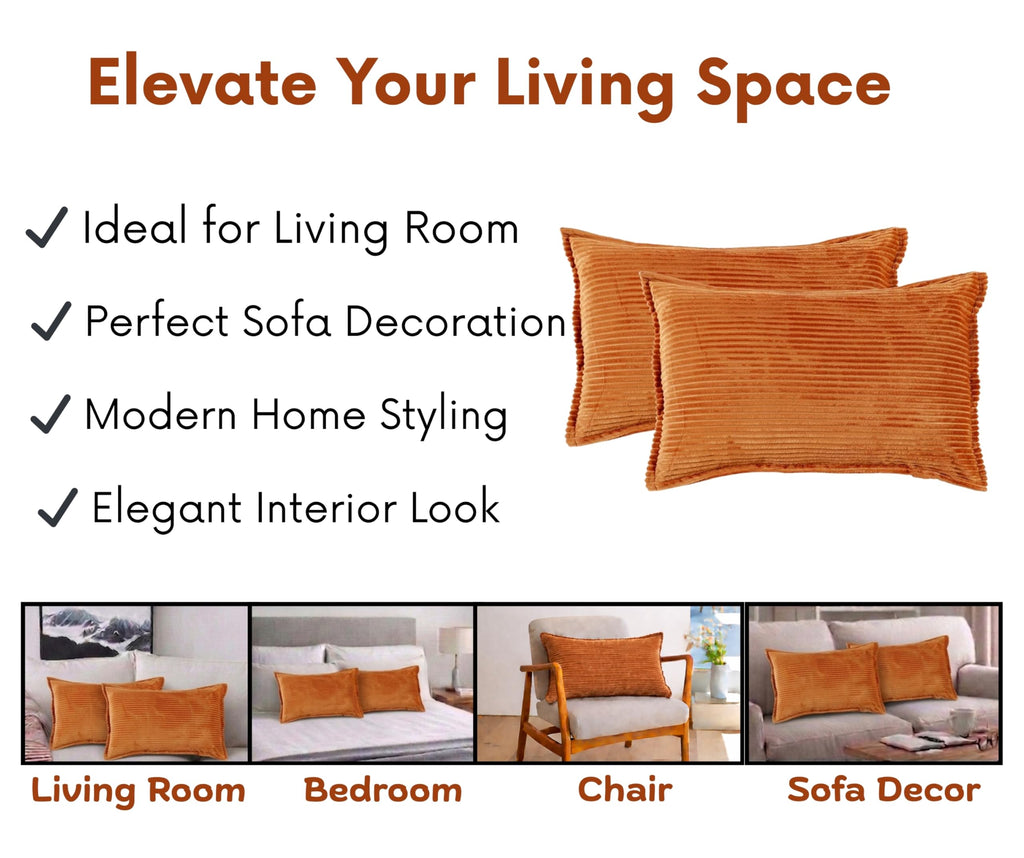 Elevate Your Living Space

✓ Ideal for Living Room

✓ Perfect Sofa Decoration

✓ Modern Home Styling

✓ Elegant Interior Look

Living Room

Bedroom

Chair

Sofa Decor